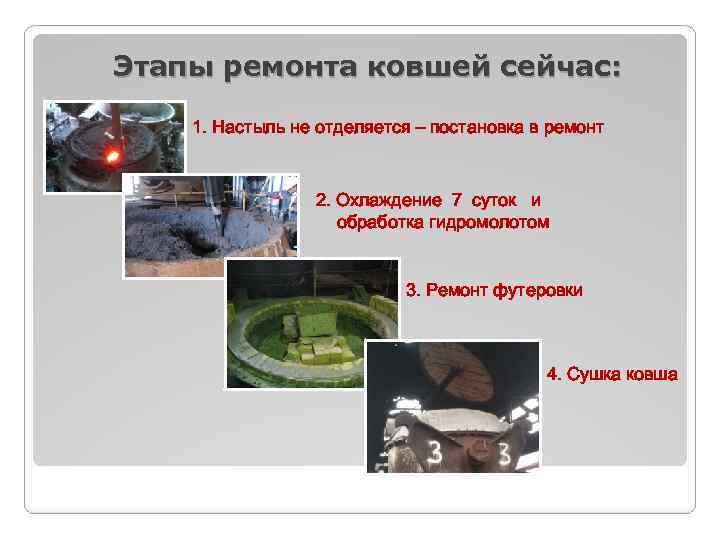 Этапы ремонта ковшей сейчас:

1. Настыль не отделяется – постановка в ремонт

2. Охлаждение 7 суток и обработка гидромолотом

3. Ремонт футеровки

4. Сушка ковша

3 3